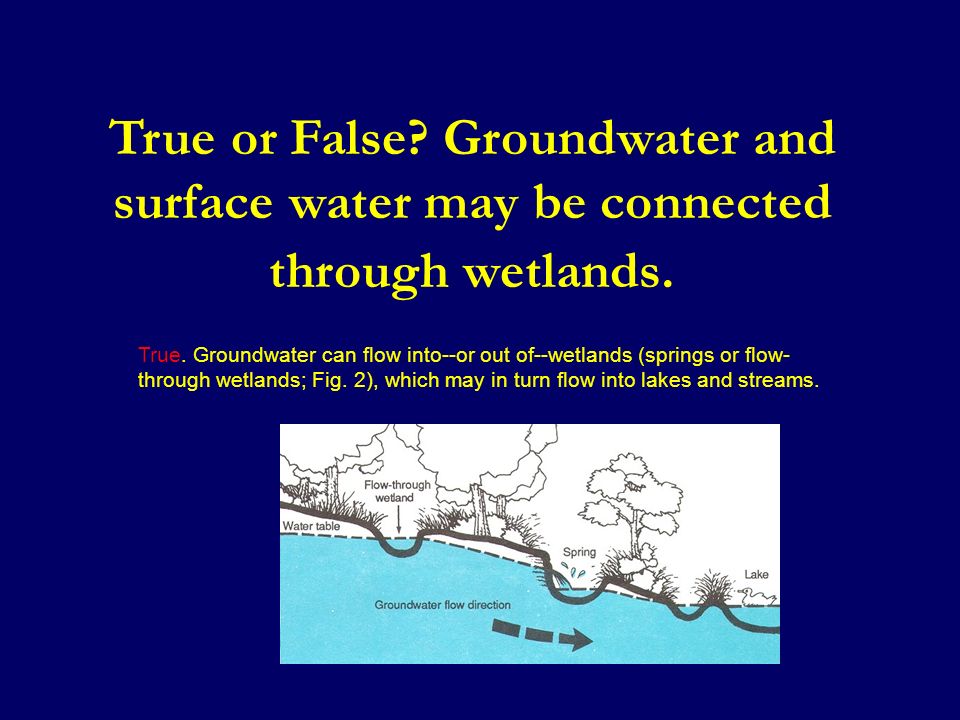 True or False? Groundwater and surface water may be connected through wetlands.

True. Groundwater can flow into--or out of--wetlands (springs or flow-through wetlands; Fig. 2), which may in turn flow into lakes and streams.

Flow-through wetland

Water table

Spring

Lake

Groundwater flow direction